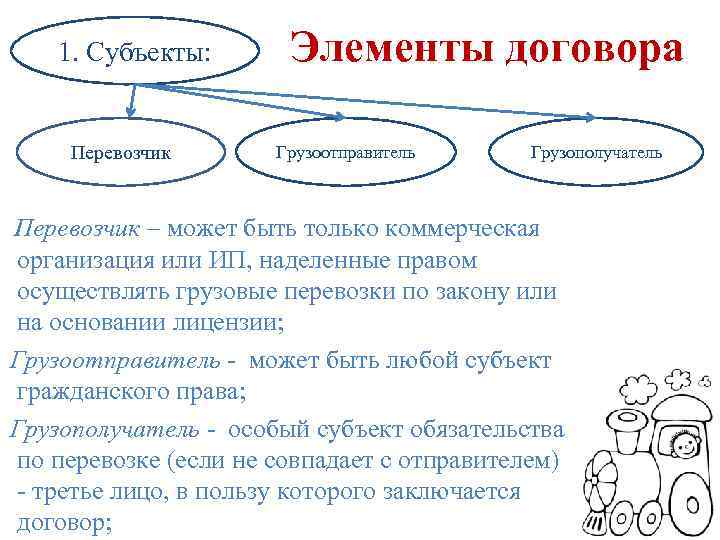 1. Субъекты:

Элементы договора

Перевозчик

Грузоотправитель

Грузополучатель

Перевозчик – может быть только коммерческая организация или ИП, наделенные правом осуществлять грузовые перевозки по закону или на основании лицензии;

Грузоотправитель - может быть любой субъект гражданского права;

Грузополучатель - особый субъект обязательства по перевозке (если не совпадает с отправителем) - третье лицо, в пользу которого заключается договор;